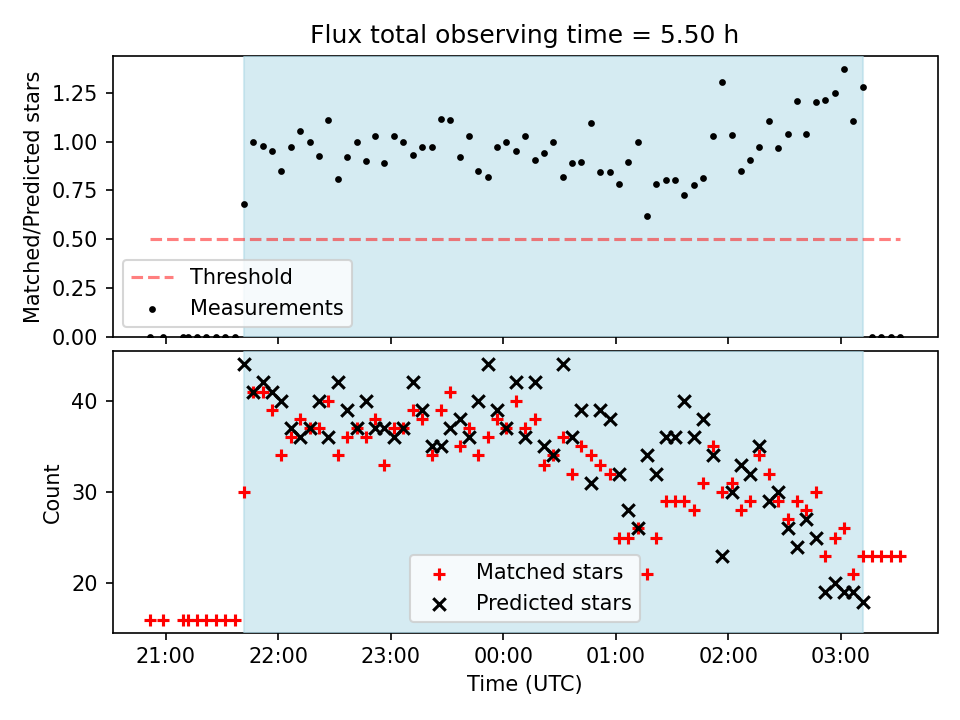 Flux total observing time = 5.50 h

Matched/Predicted stars

1.25
1.00
0.75
0.50
0.25
0.00

Threshold
Measurements

Count

40
30
20

Matched stars
Predicted stars

21:00
22:00
23:00
00:00
01:00
02:00
03:00

Time (UTC)